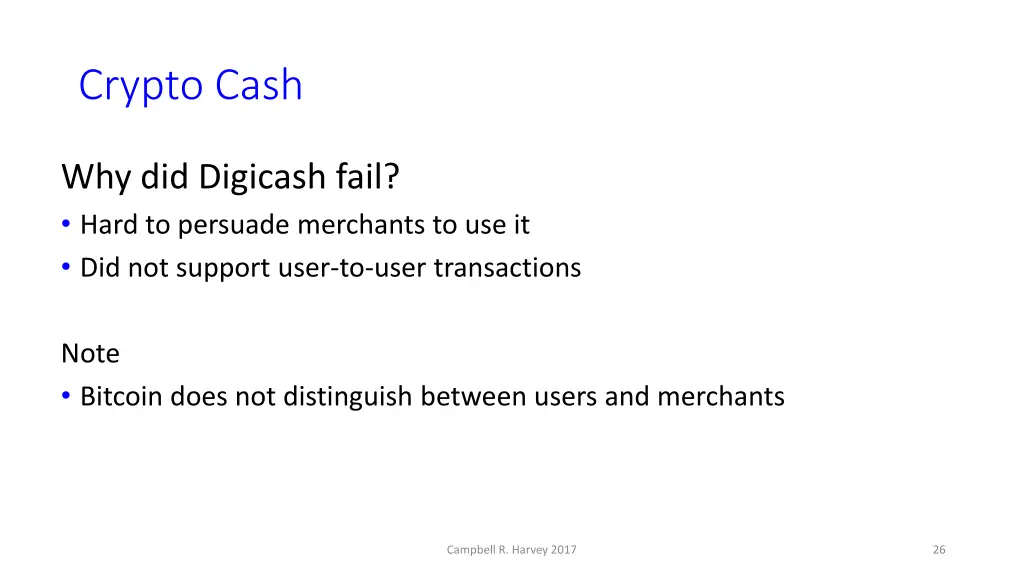 Crypto Cash

Why did Digicash fail?

• Hard to persuade merchants to use it
• Did not support user-to-user transactions

Note

• Bitcoin does not distinguish between users and merchants

Campbell R. Harvey 2017

26